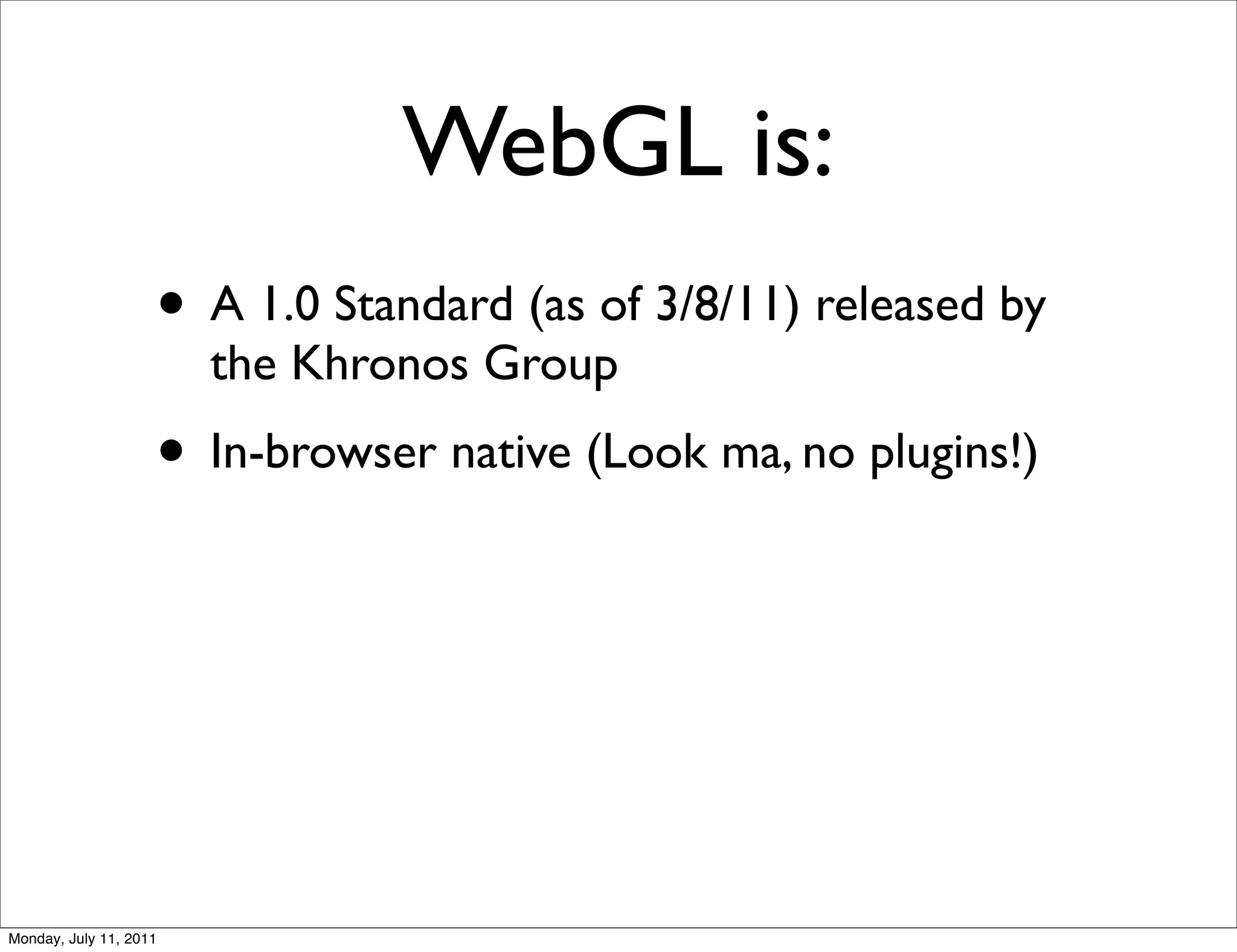 WebGL is:

• A 1.0 Standard (as of 3/8/11) released by the Khronos Group

• In-browser native (Look ma, no plugins!)

Monday, July 11, 2011